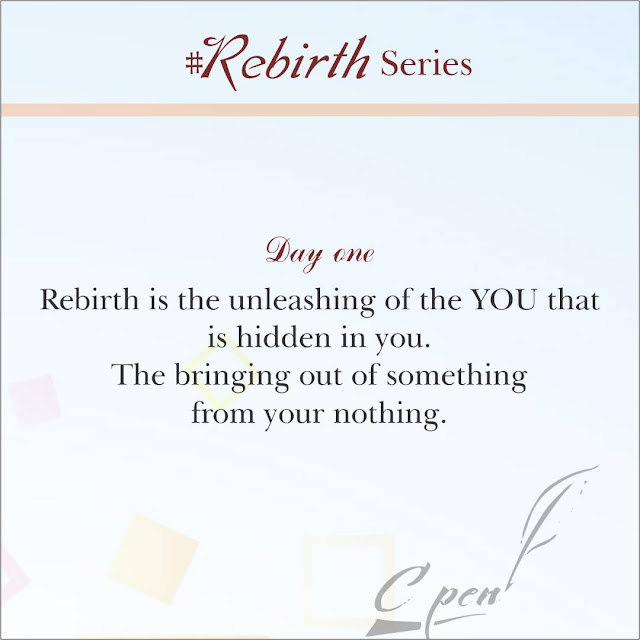 #Rebirth Series

Day one

Rebirth is the unleashing of the YOU that is hidden in you.
The bringing out of something from your nothing.

C pen